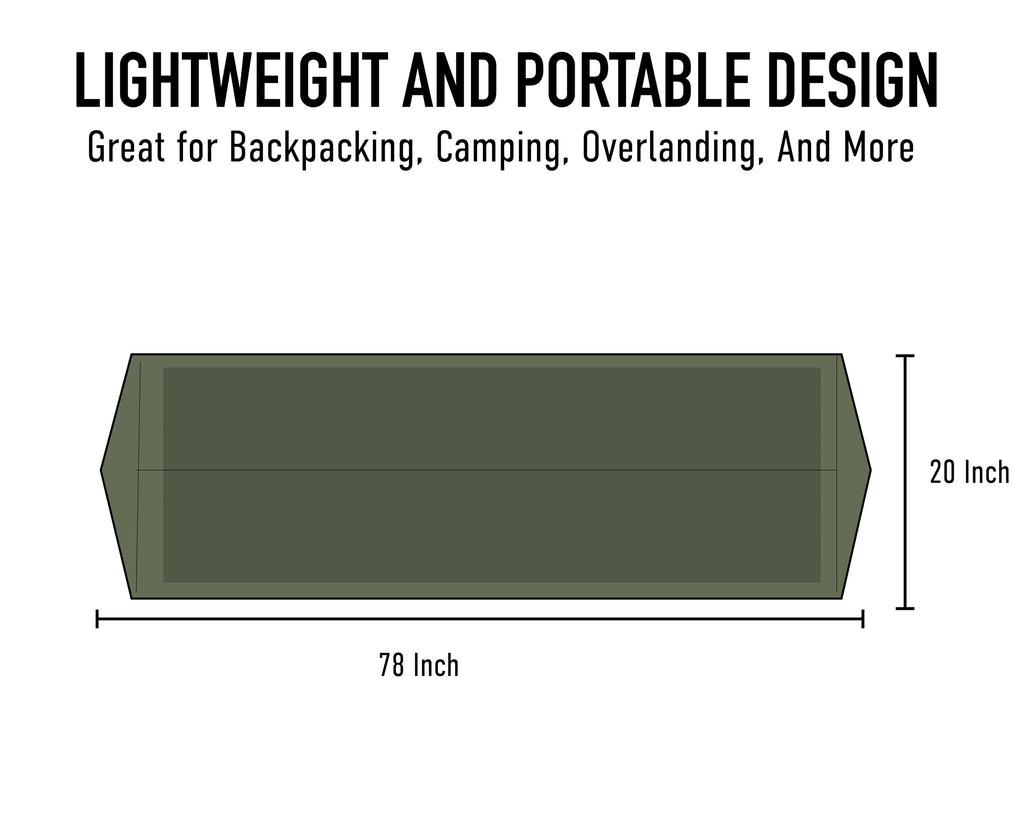 LIGHTWEIGHT AND PORTABLE DESIGN
Great for Backpacking, Camping, Overlanding, And More

20 Inch

78 Inch